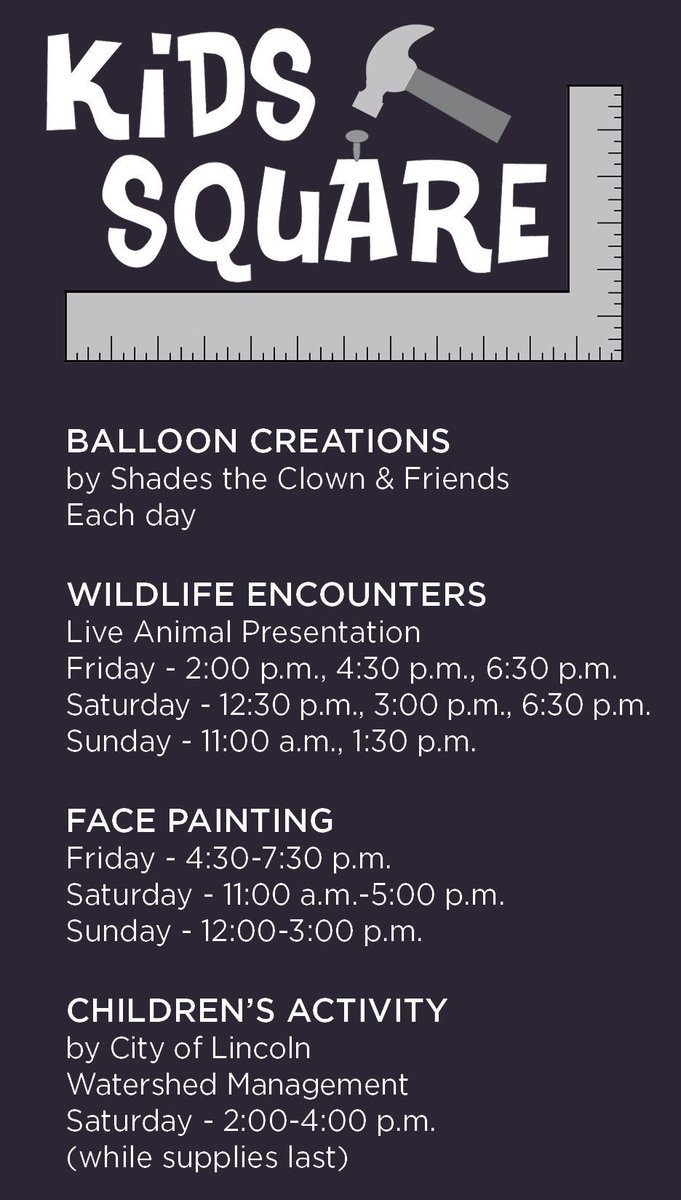 KiDS SQUARE

BALLOON CREATIONS
by Shades the Clown & Friends
Each day

WILDLIFE ENCOUNTERS
Live Animal Presentation
Friday - 2:00 p.m., 4:30 p.m., 6:30 p.m.
Saturday - 12:30 p.m., 3:00 p.m., 6:30 p.m.
Sunday - 11:00 a.m., 1:30 p.m.

FACE PAINTING
Friday - 4:30-7:30 p.m.
Saturday - 11:00 a.m.-5:00 p.m.
Sunday - 12:00-3:00 p.m.

CHILDREN'S ACTIVITY
by City of Lincoln
Watershed Management
Saturday - 2:00-4:00 p.m.
(while supplies last)